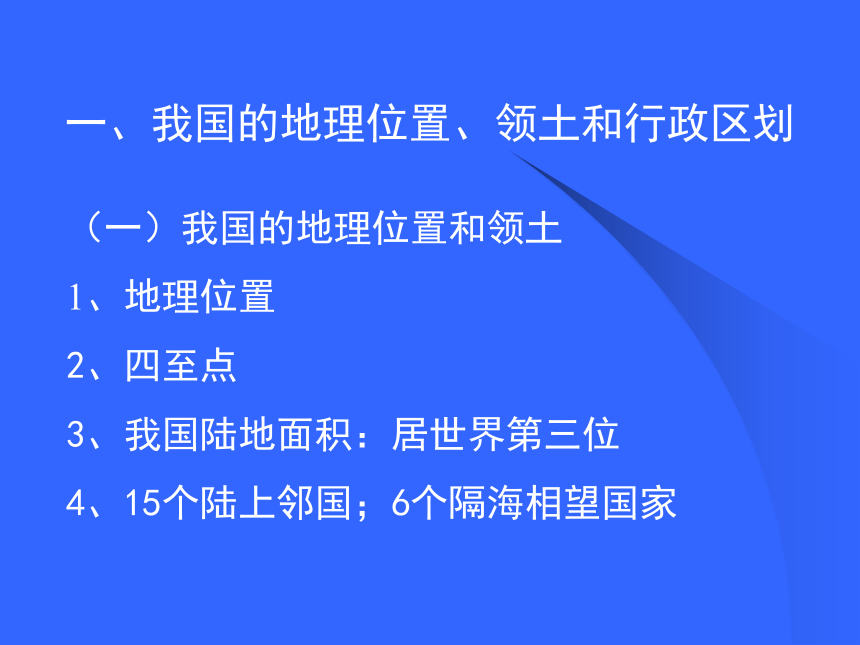 一、我国的地理位置、领土和行政区划

（一）我国的地理位置和领土

1、地理位置

2、四至点

3、我国陆地面积：居世界第三位

4、15个陆上邻国；6个隔海相望国家